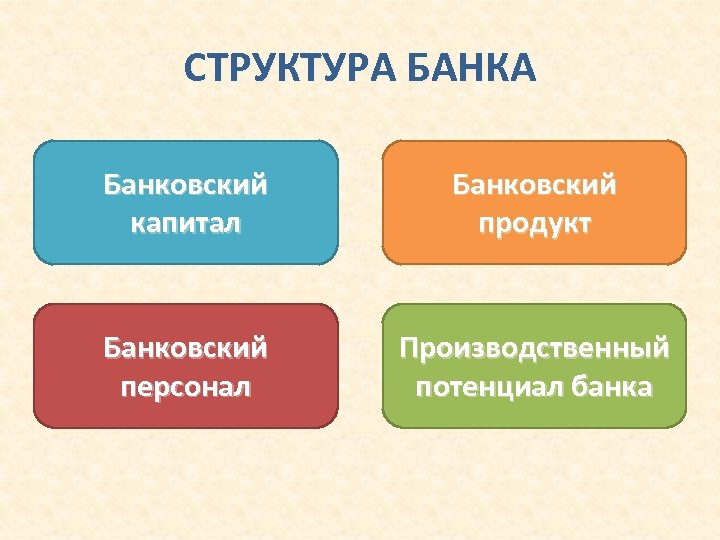 СТРУКТУРА БАНКА

Банковский капитал

Банковский продукт

Банковский персонал

Производственный потенциал банка